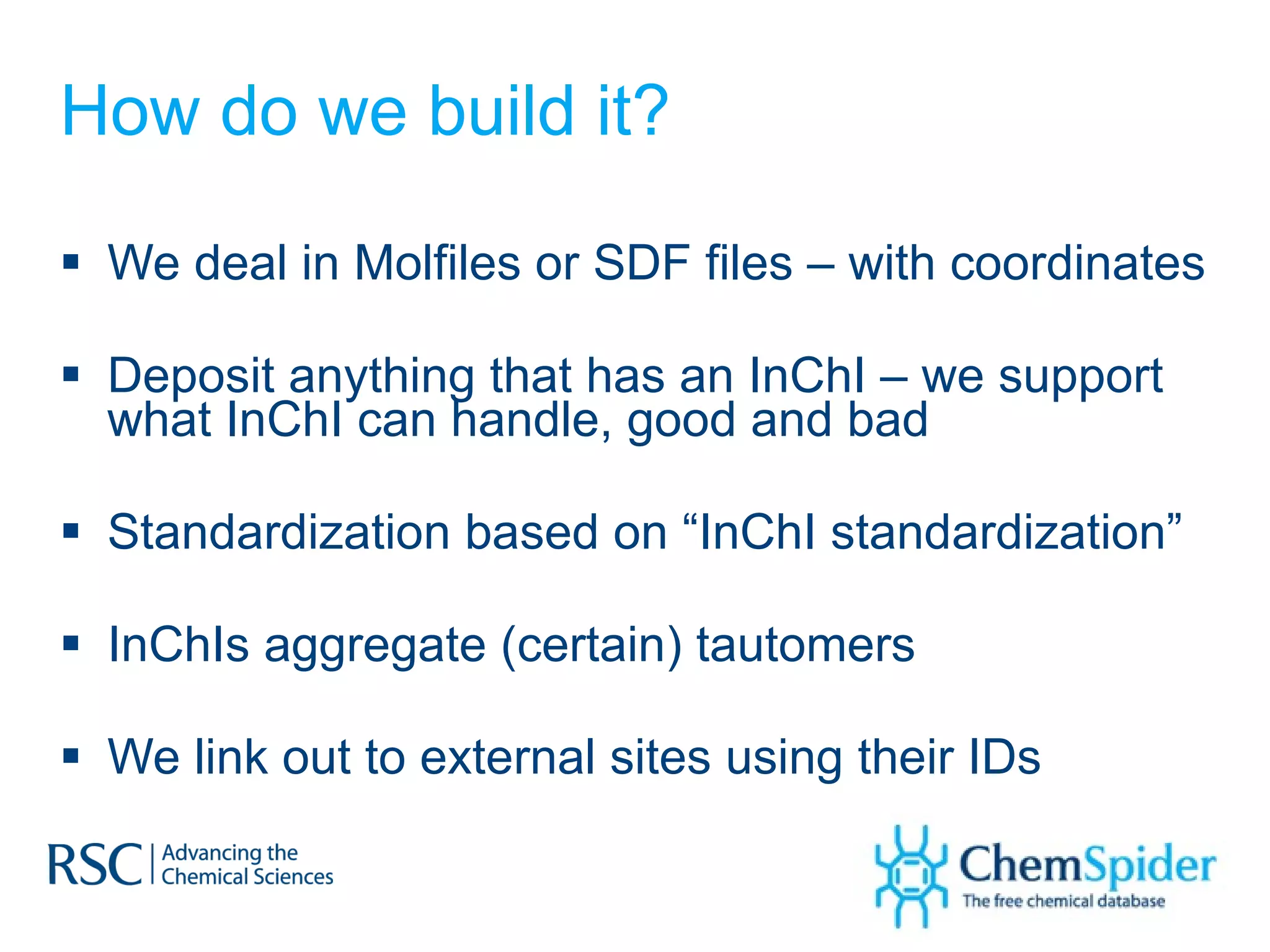 How do we build it?

▪ We deal in Molfiles or SDF files – with coordinates

▪ Deposit anything that has an InChI – we support what InChI can handle, good and bad

▪ Standardization based on “InChI standardization”

▪ InChIs aggregate (certain) tautomers

▪ We link out to external sites using their IDs

RSC | Advancing the Chemical Sciences

ChemSpider
The free chemical database